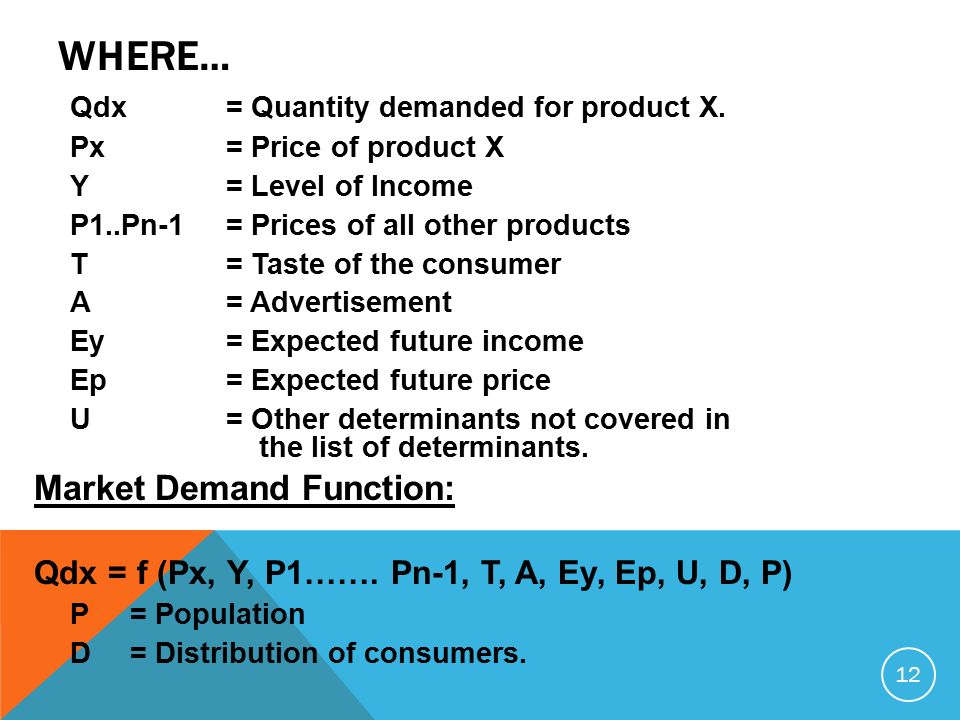 WHERE…

Qdx = Quantity demanded for product X.
Px = Price of product X
Y = Level of Income
P1..Pn-1 = Prices of all other products
T = Taste of the consumer
A = Advertisement
Ey = Expected future income
Ep = Expected future price
U = Other determinants not covered in the list of determinants.

Market Demand Function:

Qdx = f (Px, Y, P1……. Pn-1, T, A, Ey, Ep, U, D, P)
P = Population
D = Distribution of consumers.

12